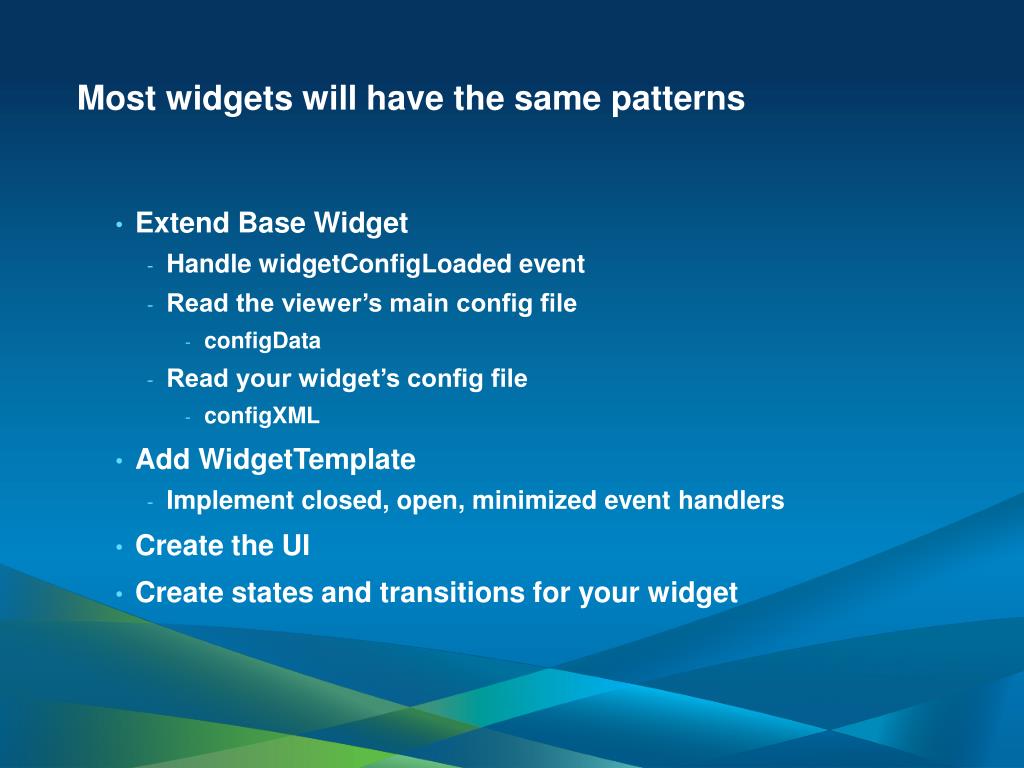 Most widgets will have the same patterns

• Extend Base Widget
  - Handle widgetConfigLoaded event
  - Read the viewer’s main config file
    - configData
  - Read your widget’s config file
    - configXML
• Add WidgetTemplate
  - Implement closed, open, minimized event handlers
• Create the UI
• Create states and transitions for your widget